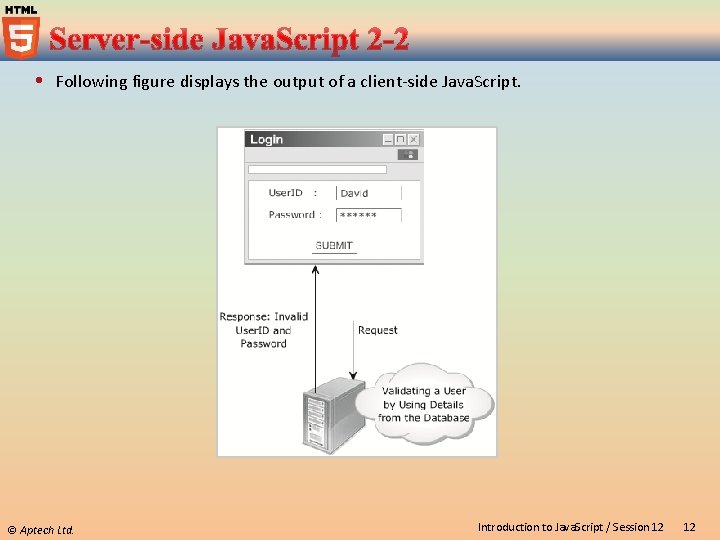 HTML
5
Server-side JavaScript 2-2

• Following figure displays the output of a client-side JavaScript.

Login

UserID : David

Password : ******

SUBMIT

Response: Invalid UserID and Password

Request

Validating a User by Using Details from the Database

© Aptech Ltd.

Introduction to JavaScript / Session 12

12